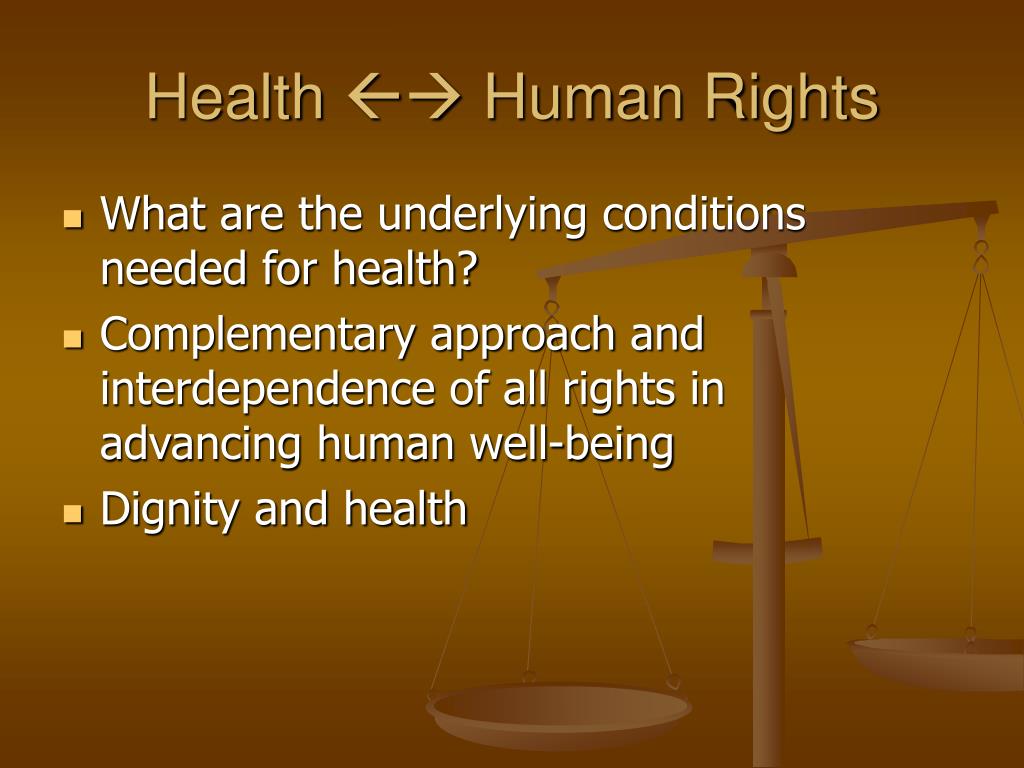 Health ←→ Human Rights

- What are the underlying conditions needed for health?
- Complementary approach and interdependence of all rights in advancing human well-being
- Dignity and health